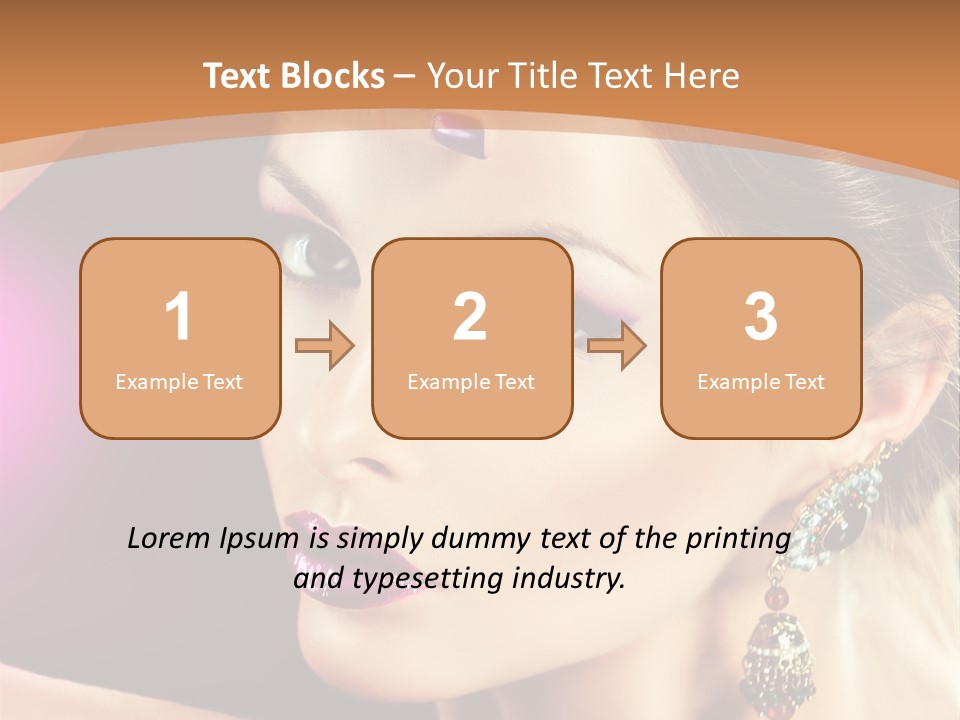 Text Blocks – Your Title Text Here

1
Example Text

2
Example Text

3
Example Text

Lorem Ipsum is simply dummy text of the printing and typesetting industry.